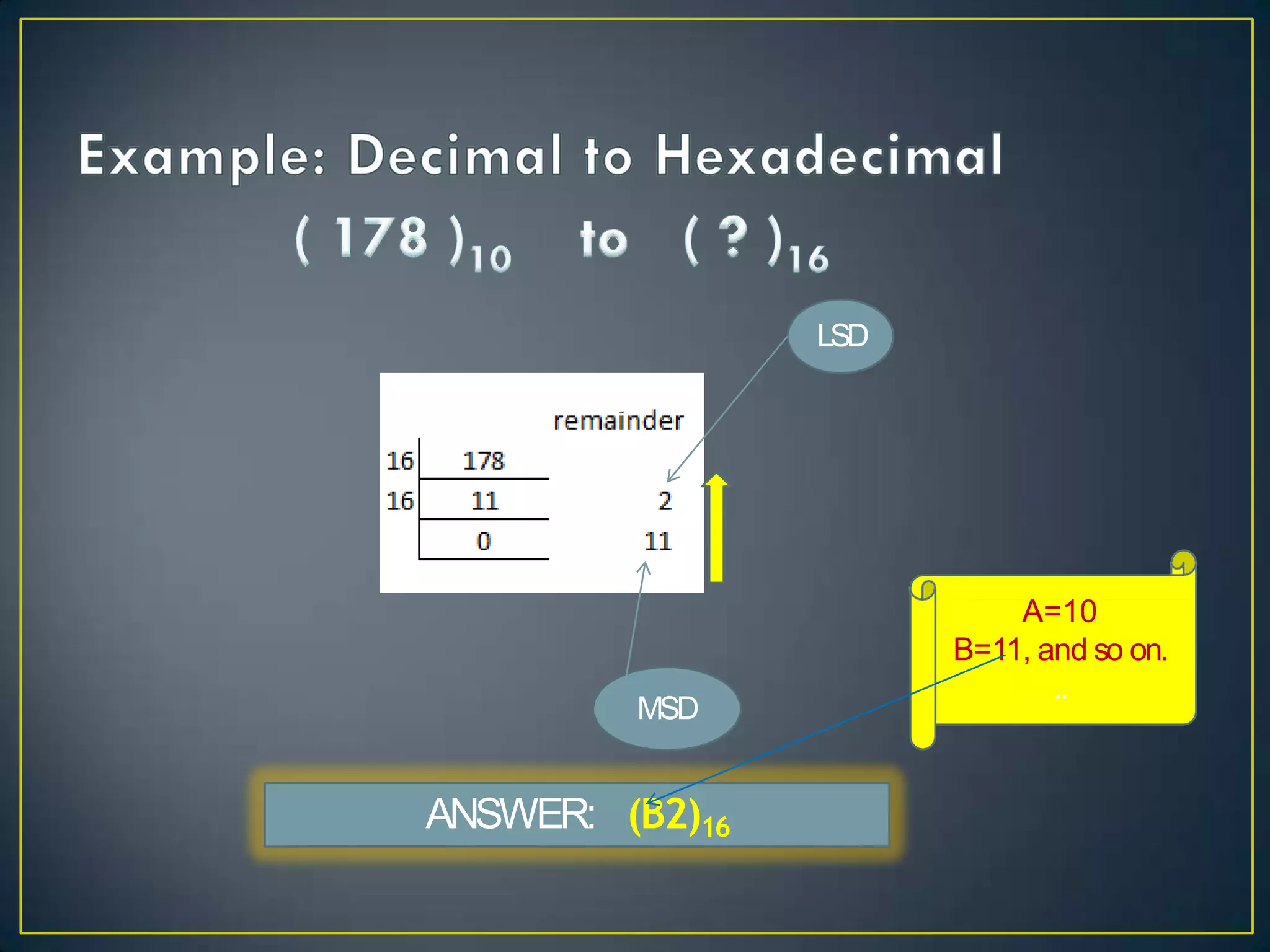 Example: Decimal to Hexadecimal

$( 178 )_{10}$ to $( ? )_{16}$

LSD

| | | remainder |
|---|---|---|
| 16 | 178 | |
| 16 | 11 | 2 |
| | 0 | 11 |

MSD

A=10
B=11, and so on.
..

ANSWER: $(B2)_{16}$